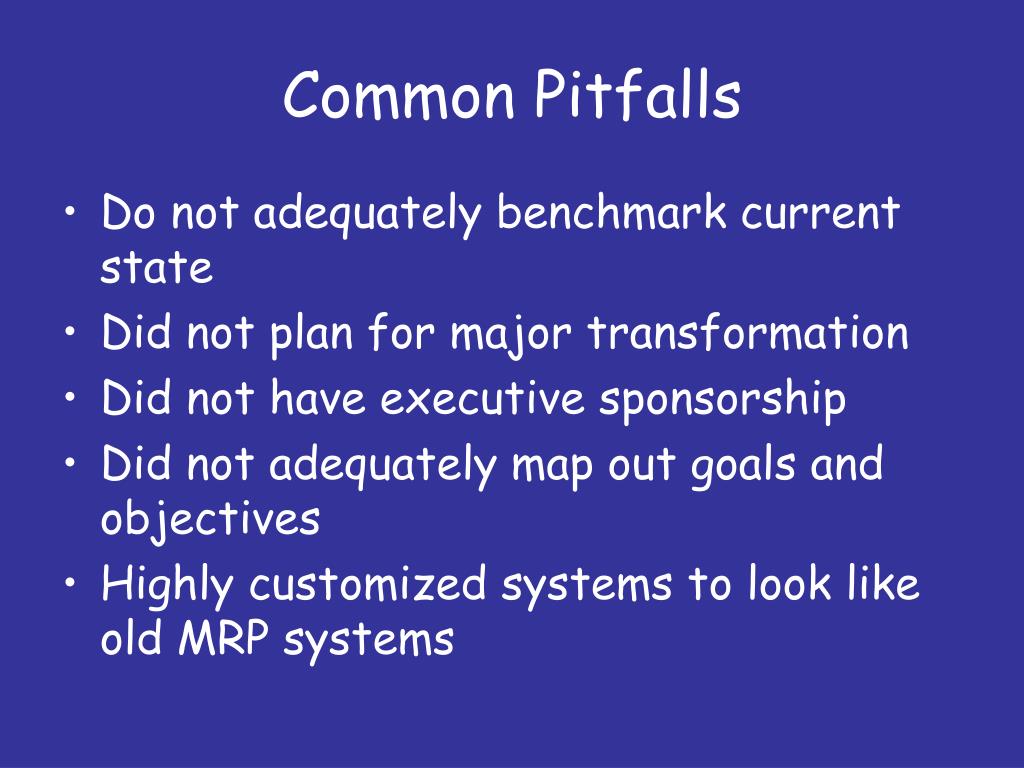 Common Pitfalls

• Do not adequately benchmark current state
• Did not plan for major transformation
• Did not have executive sponsorship
• Did not adequately map out goals and objectives
• Highly customized systems to look like old MRP systems